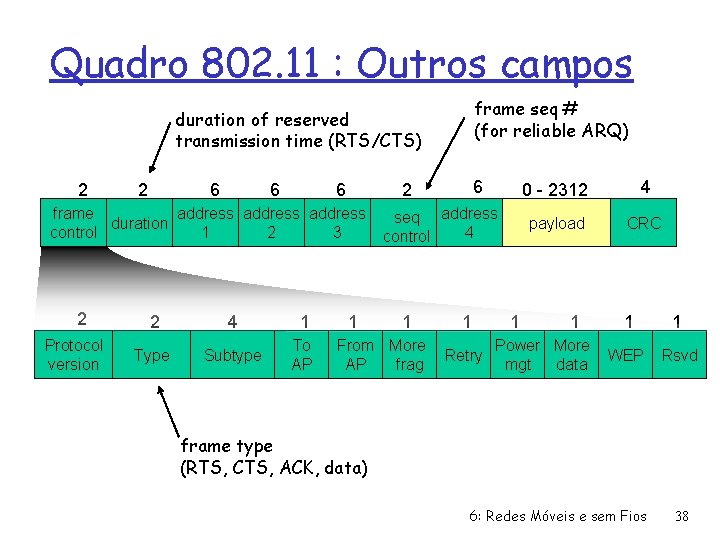 Quadro 802.11 : Outros campos

duration of reserved transmission time (RTS/CTS)

frame seq # (for reliable ARQ)

| 2 | 2 | 6 | 6 | 6 | 2 | 6 | 0 - 2312 | 4 |
|---|---|---|---|---|---|---|---|---|
| frame control | duration | address 1 | address 2 | address 3 | seq control | address 4 | payload | CRC |

| 2 | 2 | 4 | 1 | 1 | 1 | 1 | 1 | 1 | 1 | 1 |
|---|---|---|---|---|---|---|---|---|---|---|
| Protocol version | Type | Subtype | To AP | From AP | More frag | Retry | Power mgt | More data | WEP | Rsvd |

frame type (RTS, CTS, ACK, data)

6: Redes Móveis e sem Fios 38